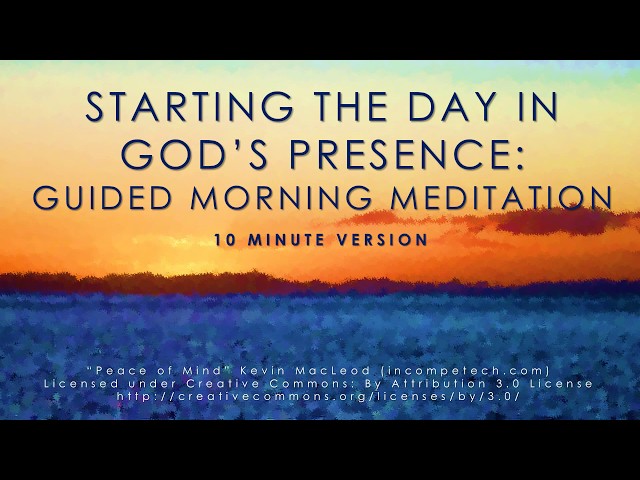 STARTING THE DAY IN GOD'S PRESENCE: GUIDED MORNING MEDITATION

10 MINUTE VERSION

"Peace of Mind" Kevin MacLeod (incompetech.com)
Licensed under Creative Commons: By Attribution 3.0 License
http://creativecommons.org/licenses/by/3.0/